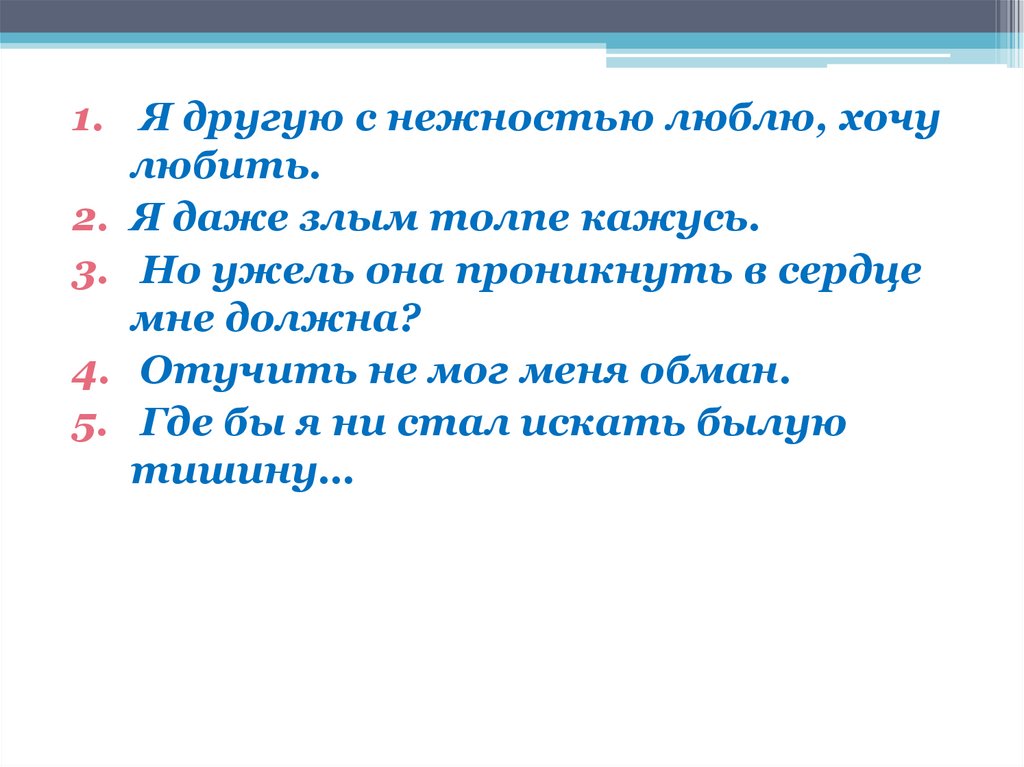 1. Я другую с нежностью люблю, хочу любить.
2. Я даже злым толпе кажусь.
3. Но ужель она проникнуть в сердце мне должна?
4. Отучить не мог меня обман.
5. Где бы я ни стал искать былую тишину…